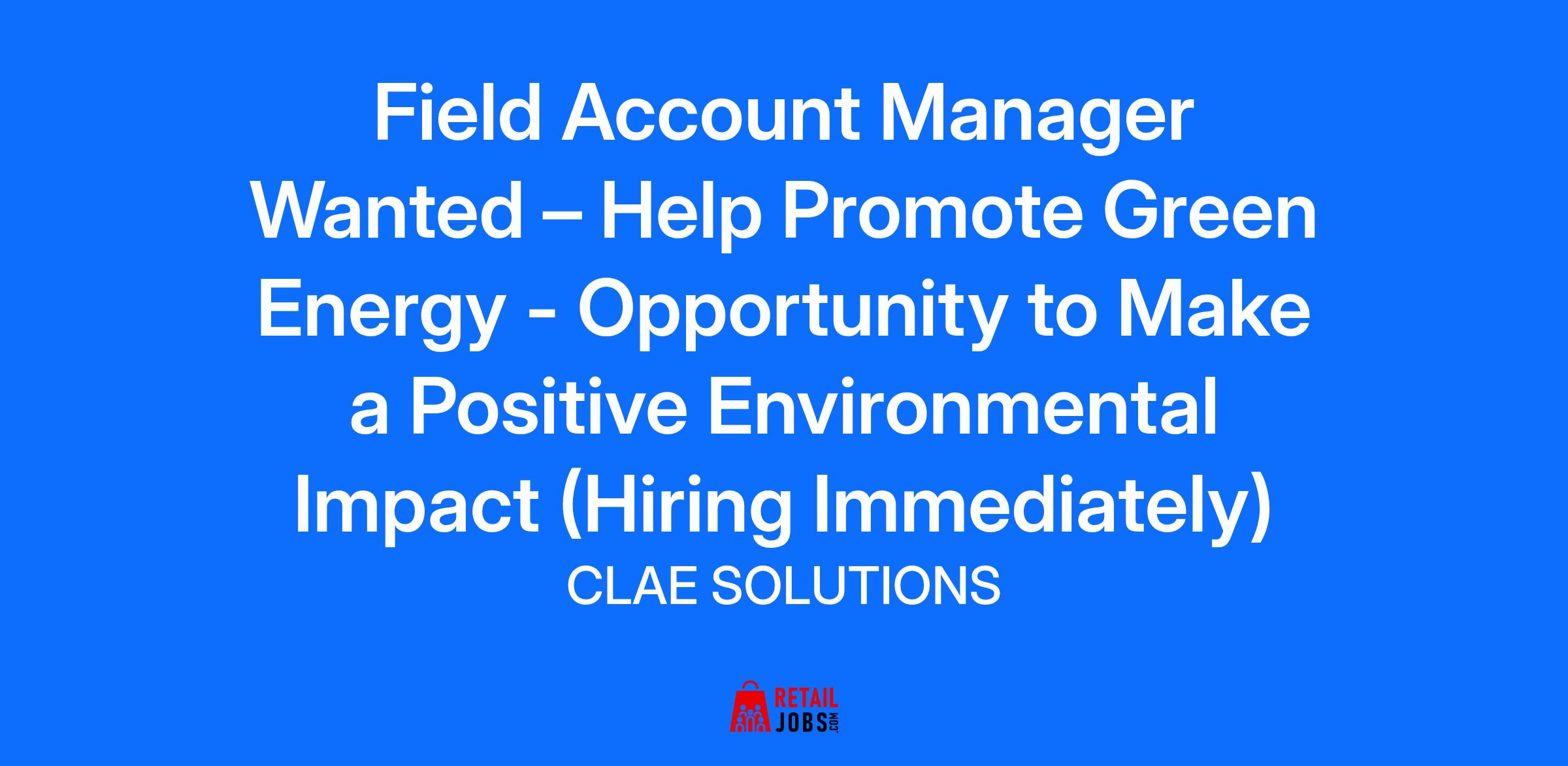 Field Account Manager Wanted – Help Promote Green Energy - Opportunity to Make a Positive Environmental Impact (Hiring Immediately)

CLAE SOLUTIONS

RETAIL JOBS.COM